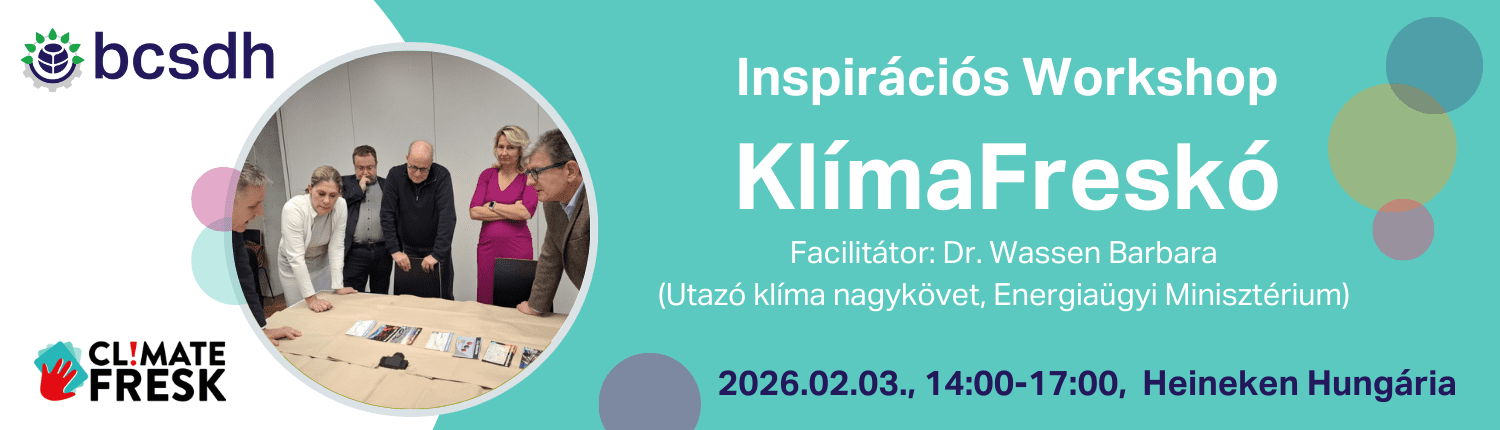 bcsdh

CL!MATE FRESK

Inspirációs Workshop

KlímaFreskó

Facilitátor: Dr. Wassen Barbara
(Utazó klíma nagykövet, Energiaügyi Minisztérium)

2026.02.03., 14:00-17:00, Heineken Hungária